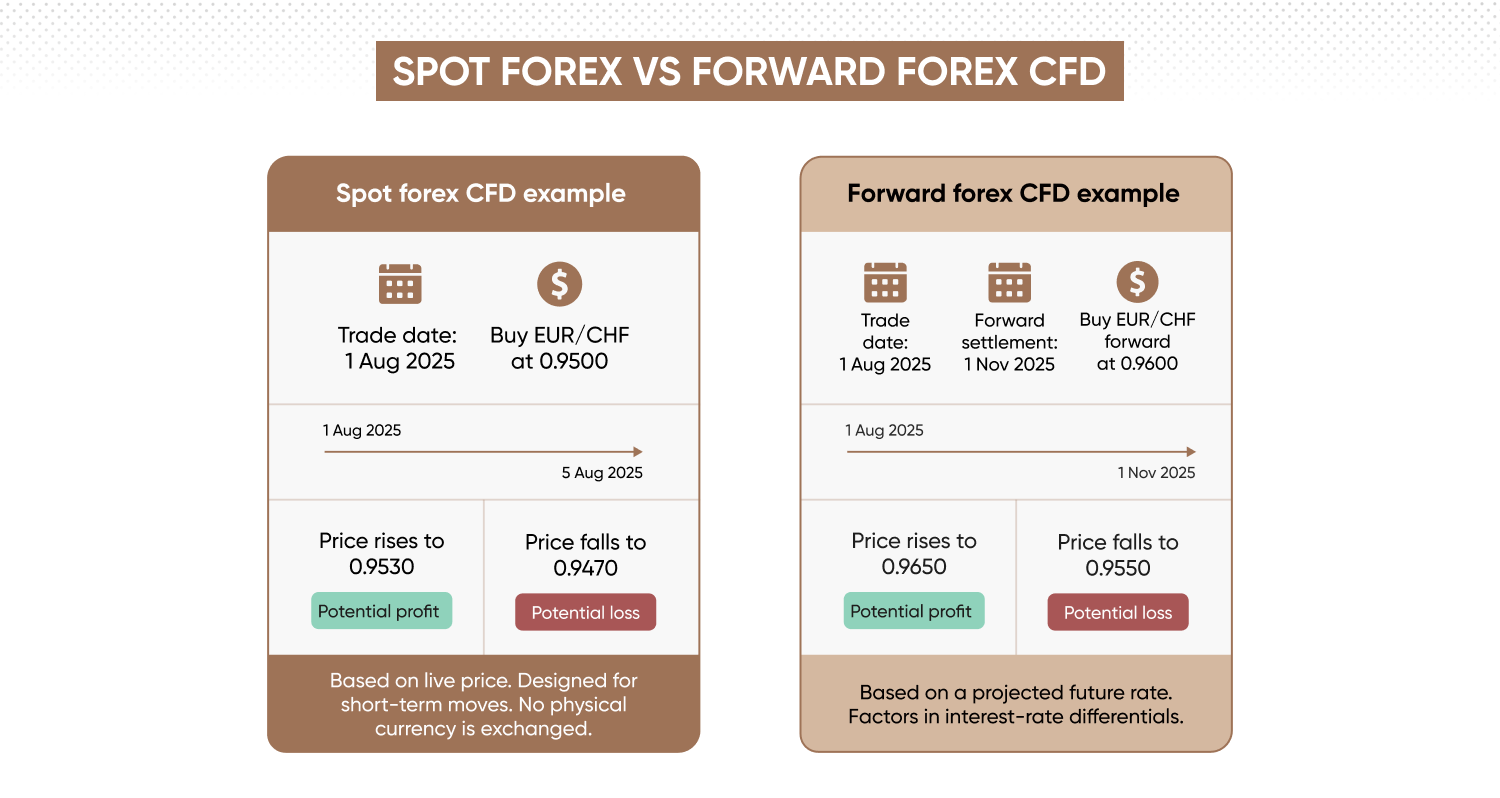 SPOT FOREX VS FORWARD FOREX CFD

Spot forex CFD example

Trade date: 1 Aug 2025

Buy EUR/CHF at 0.9500

1 Aug 2025

5 Aug 2025

Price rises to 0.9530

Potential profit

Price falls to 0.9470

Potential loss

Based on live price. Designed for short-term moves. No physical currency is exchanged.

Forward forex CFD example

Trade date: 1 Aug 2025

Forward settlement: 1 Nov 2025

Buy EUR/CHF forward at 0.9600

1 Aug 2025

1 Nov 2025

Price rises to 0.9650

Potential profit

Price falls to 0.9550

Potential loss

Based on a projected future rate. Factors in interest-rate differentials.